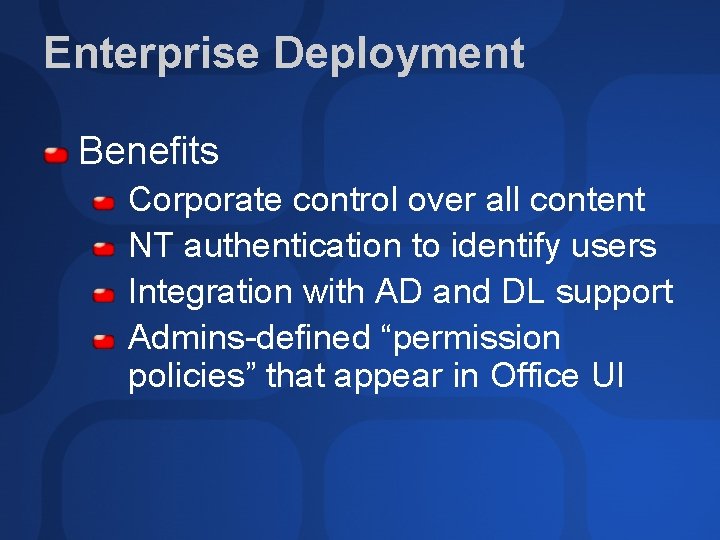 Enterprise Deployment

Benefits

Corporate control over all content

NT authentication to identify users

Integration with AD and DL support

Admins-defined “permission policies” that appear in Office UI